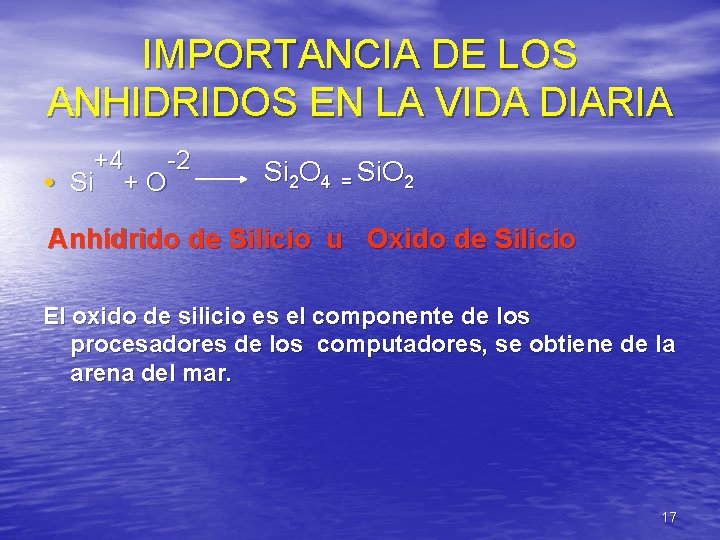 IMPORTANCIA DE LOS ANHIDRIDOS EN LA VIDA DIARIA

• $Si^{+4} + O^{-2} \longrightarrow Si_2O_4 = SiO_2$

Anhídrido de Silicio u Oxido de Silicio

El oxido de silicio es el componente de los procesadores de los computadores, se obtiene de la arena del mar.

17